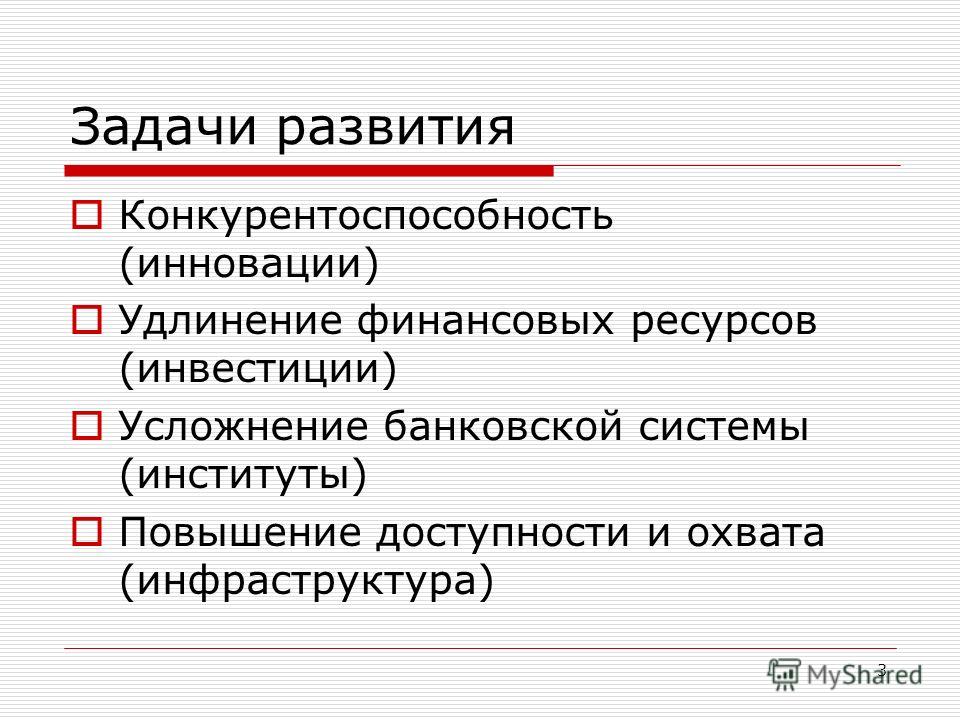 Задачи развития

Конкурентоспособность (инновации)

Удлинение финансовых ресурсов (инвестиции)

Усложнение банковской системы (институты)

Повышение доступности и охвата (инфраструктура)

3

MyShared